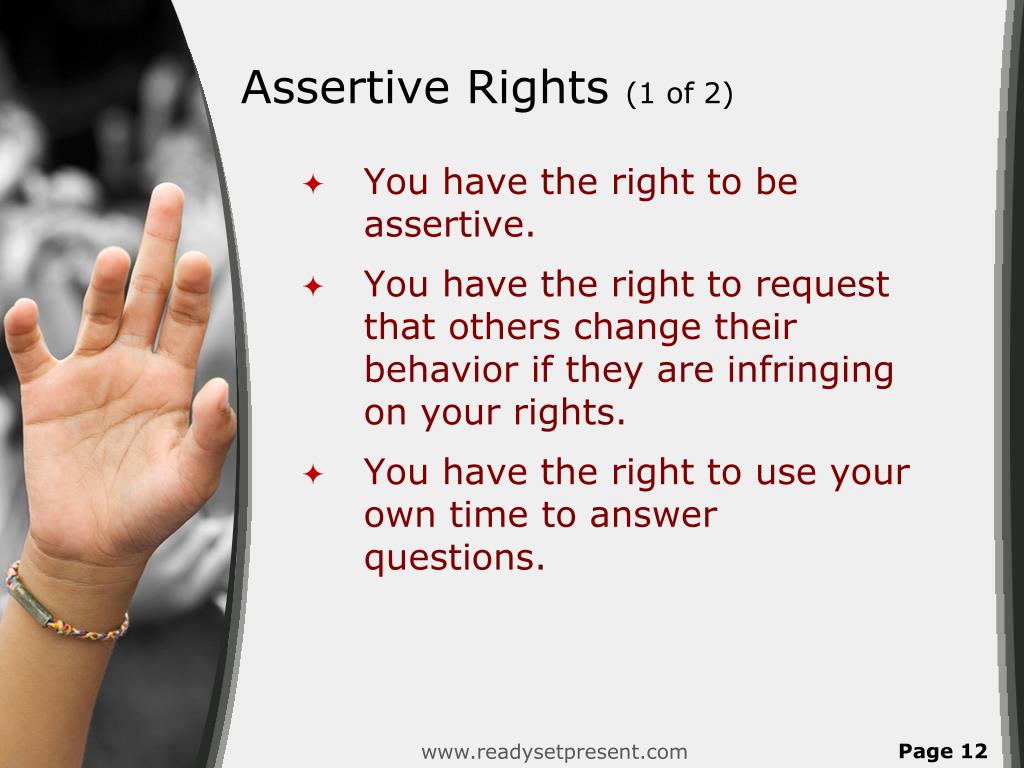 Assertive Rights (1 of 2)

✦ You have the right to be assertive.

✦ You have the right to request that others change their behavior if they are infringing on your rights.

✦ You have the right to use your own time to answer questions.

www.readysetpresent.com

Page 12